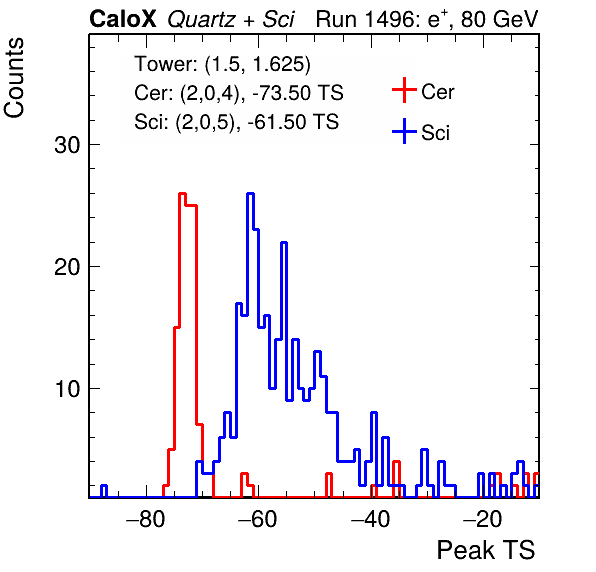 CaloX Quartz + Sci Run 1496: $e^{+}$, 80 GeV

Counts

Tower: (1.5, 1.625)
Cer: (2,0,4), -73.50 TS
Sci: (2,0,5), -61.50 TS

Cer
Sci

30
20
10

−80 −60 −40 −20

Peak TS